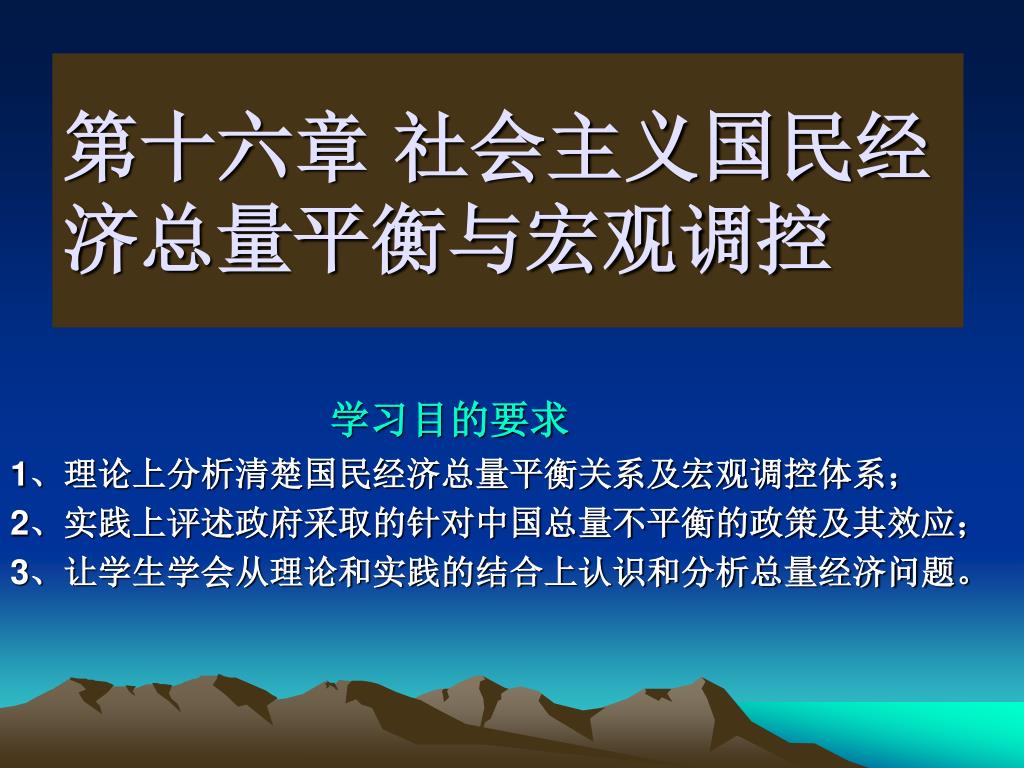 第十六章 社会主义国民经济总量平衡与宏观调控

学习目的要求

1、理论上分析清楚国民经济总量平衡关系及宏观调控体系；

2、实践上评述政府采取的针对中国总量不平衡的政策及其效应；

3、让学生学会从理论和实践的结合上认识和分析总量经济问题。